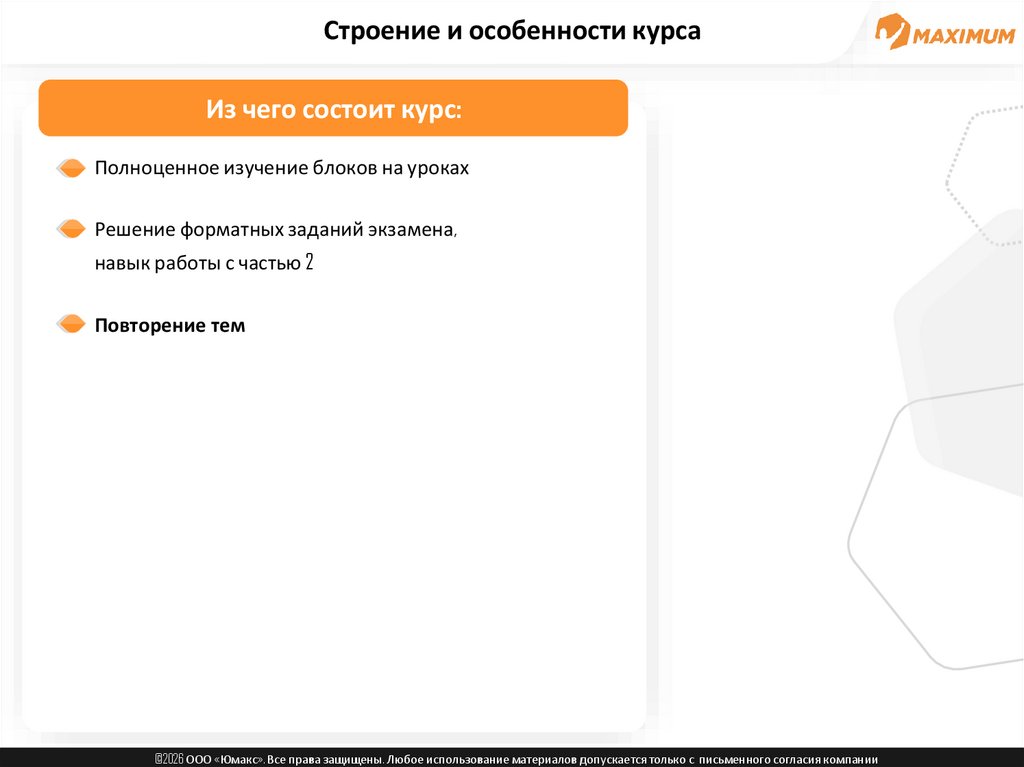 Строение и особенности курса

MAXIMUM

Из чего состоит курс:

Полноценное изучение блоков на уроках

Решение форматных заданий экзамена, навык работы с частью 2

Повторение тем

©2026 ООО «Юмакс». Все права защищены. Любое использование материалов допускается только с письменного согласия компании